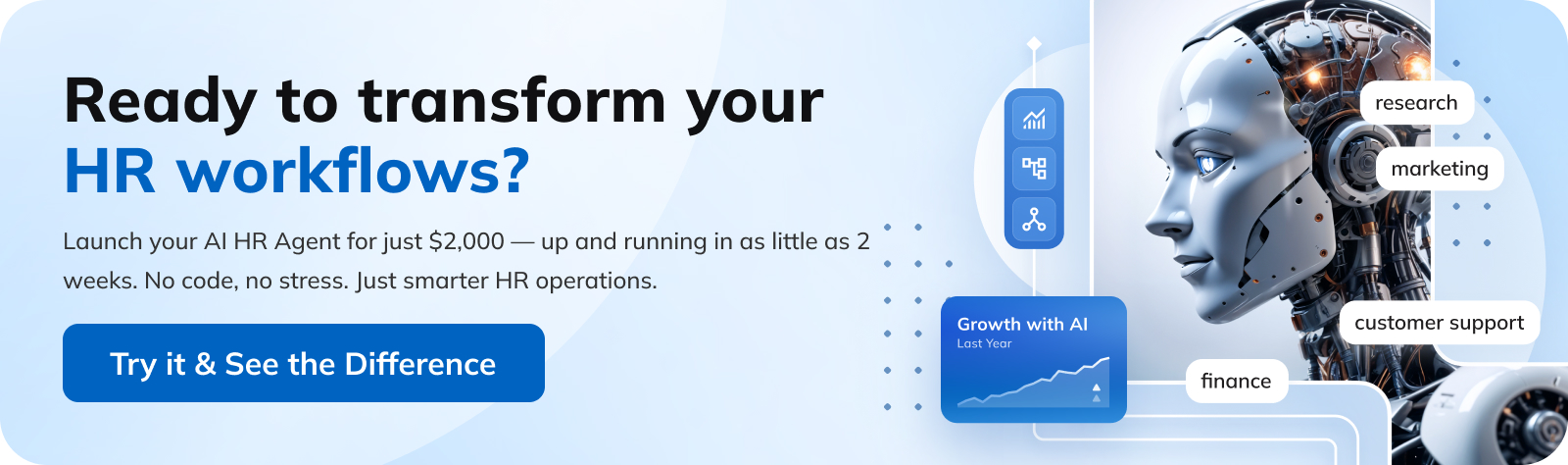 Ready to transform your
HR workflows?

Launch your AI HR Agent for just $2,000 — up and running in as little as 2 weeks. No code, no stress. Just smarter HR operations.

Try it & See the Difference

Growth with AI
Last Year

research

marketing

customer support

finance